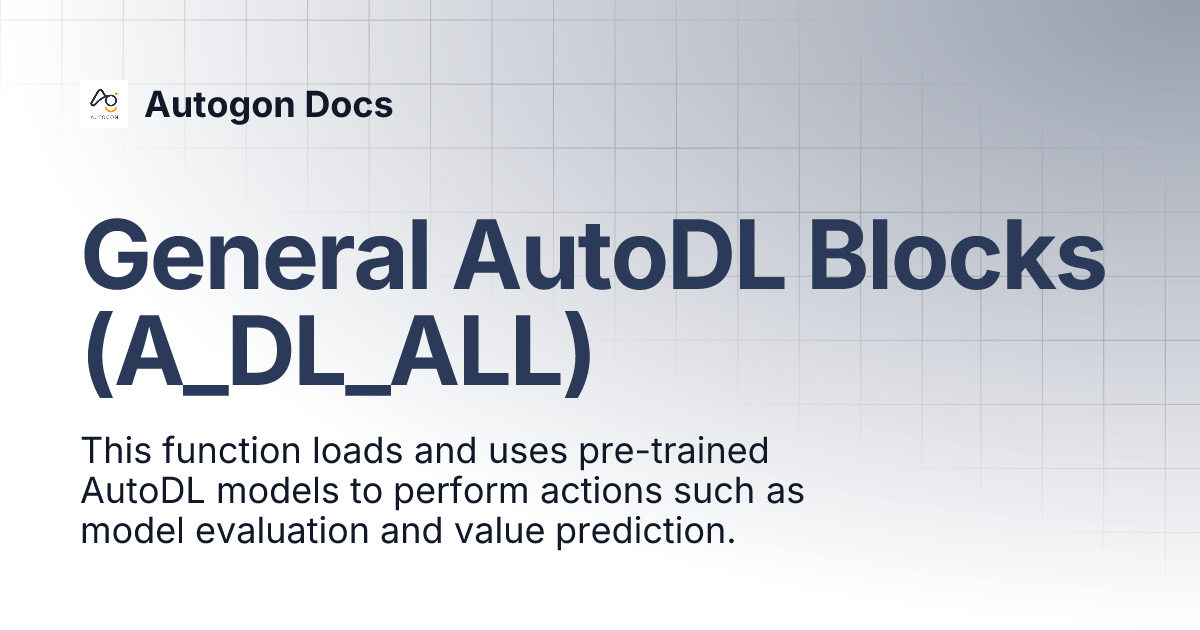 AUTOGON

Autogon Docs

General AutoDL Blocks (A_DL_ALL)

This function loads and uses pre-trained AutoDL models to perform actions such as model evaluation and value prediction.